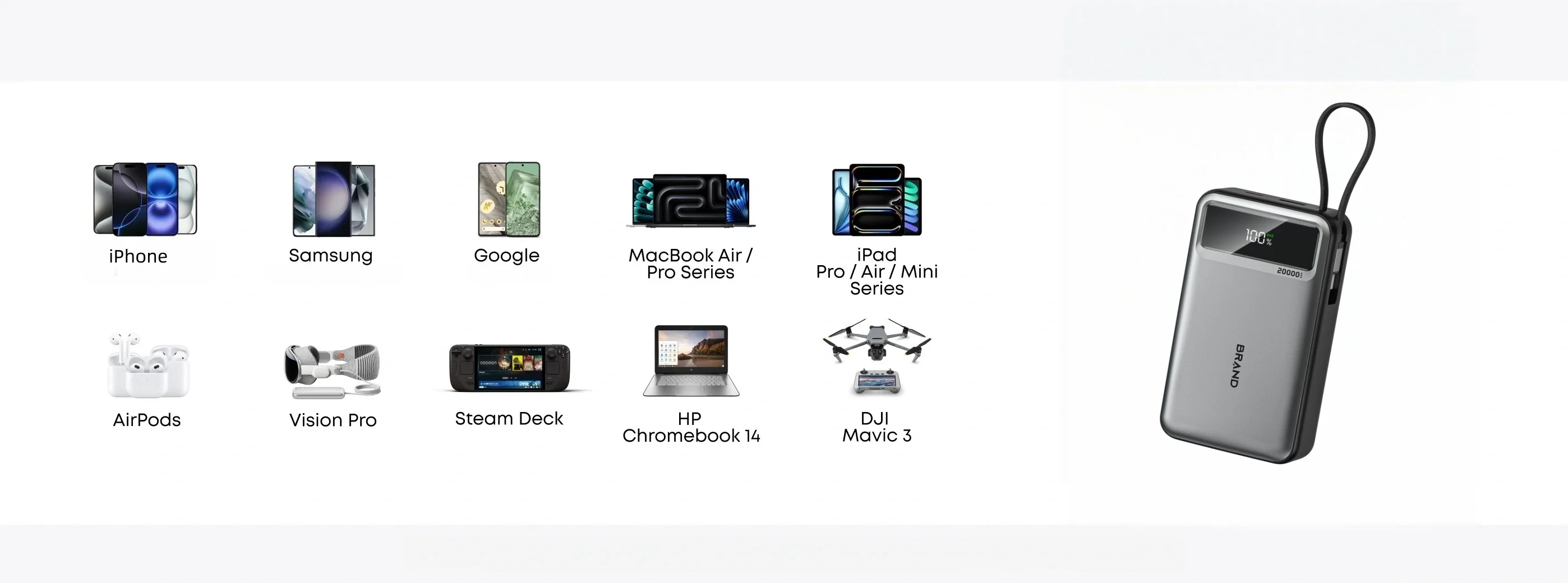 iPhone

Samsung

Google

MacBook Air / Pro Series

iPad Pro / Air / Mini Series

AirPods

Vision Pro

Steam Deck

HP Chromebook 14

DJI Mavic 3

100%

20000

BRAND